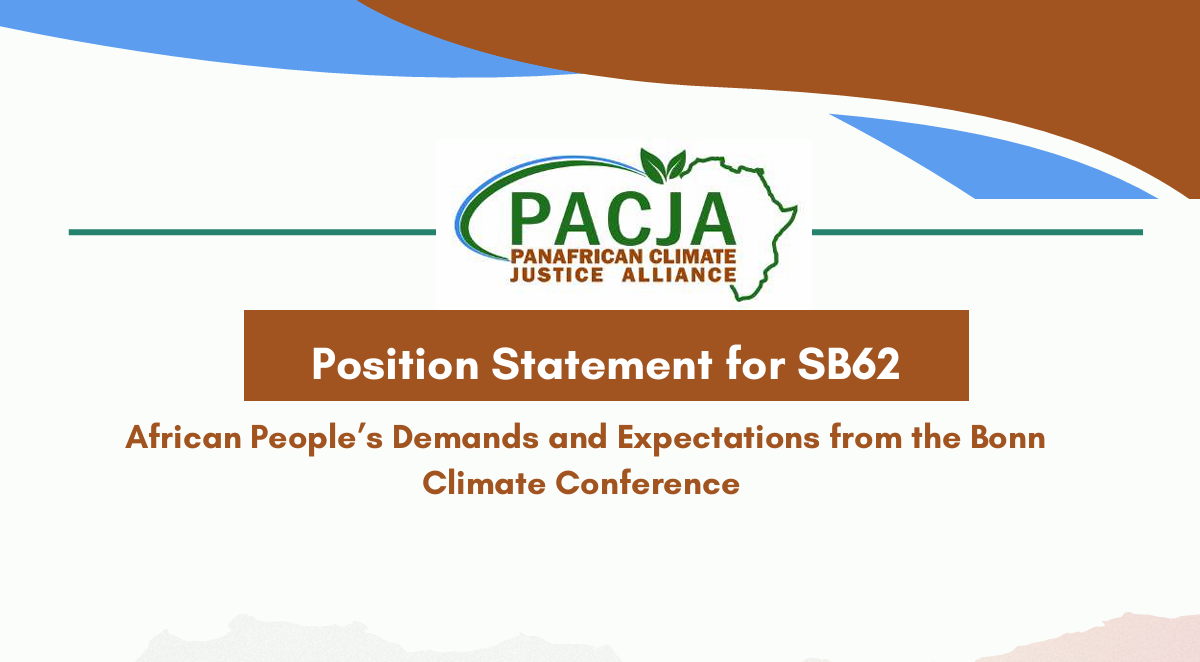 PACJA
PANAFRICAN CLIMATE JUSTICE ALLIANCE

Position Statement for SB62

African People's Demands and Expectations from the Bonn Climate Conference